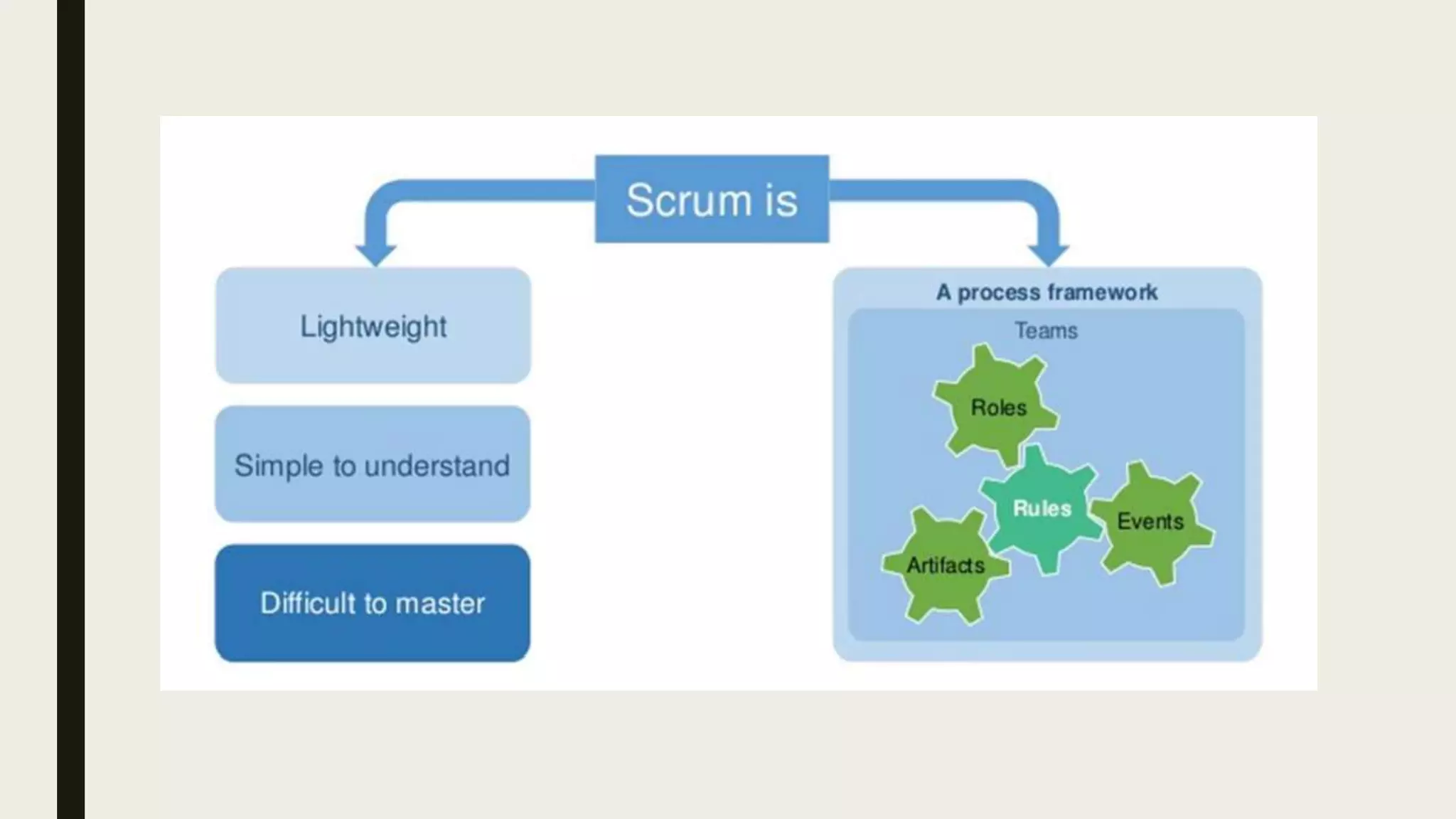 Scrum is

Lightweight

Simple to understand

Difficult to master

A process framework

Teams

Roles

Rules

Events

Artifacts